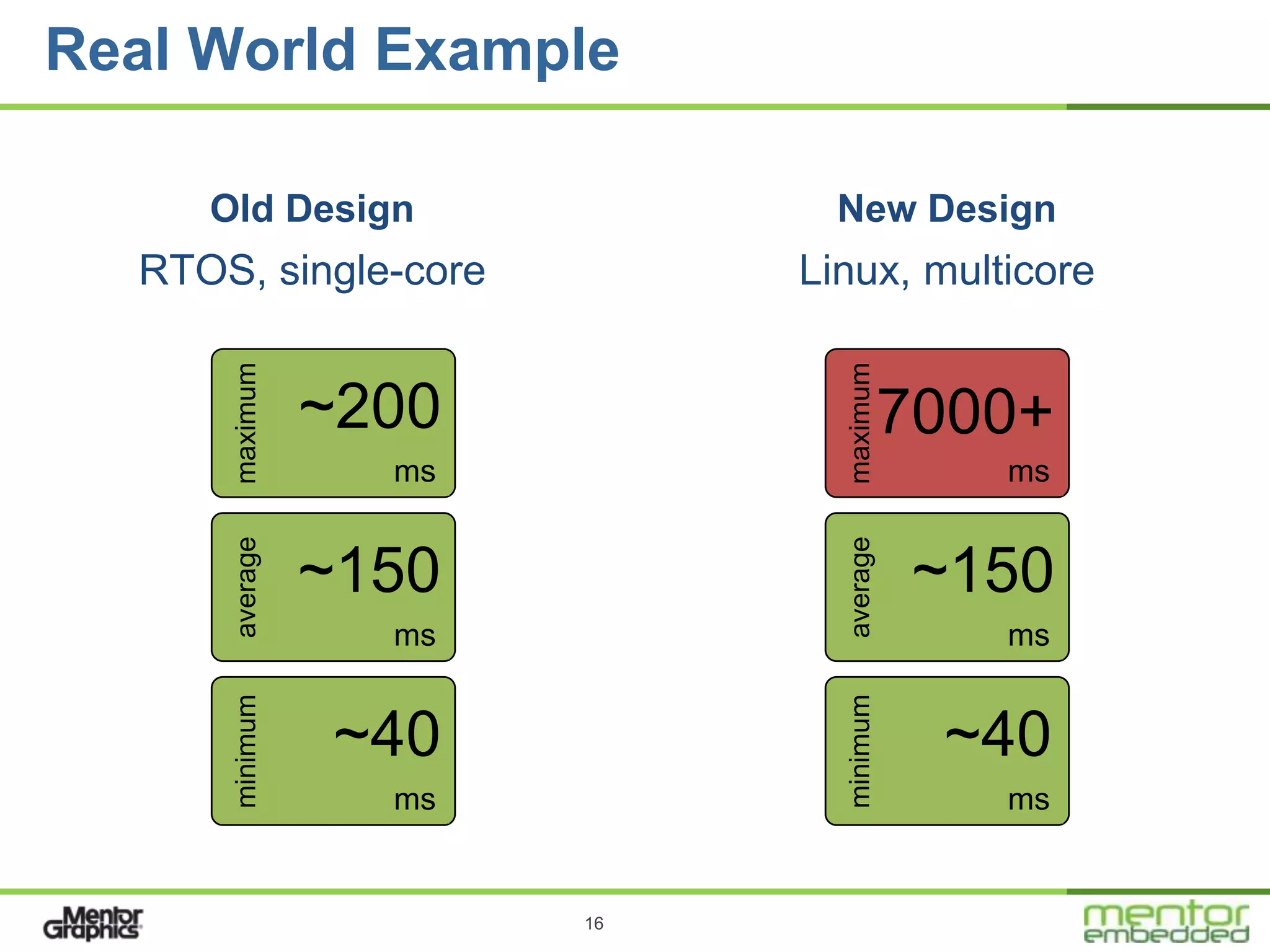 Real World Example

Old Design

RTOS, single-core

maximum ~200 ms

average ~150 ms

minimum ~40 ms

New Design

Linux, multicore

maximum 7000+ ms

average ~150 ms

minimum ~40 ms

Mentor Graphics

16

mentor embedded